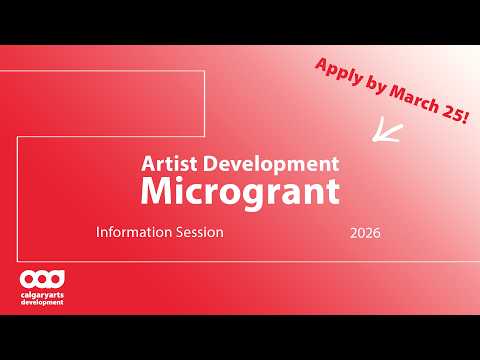 Apply by March 25!

Artist Development
Microgrant

Information Session

2026

calgaryarts
development